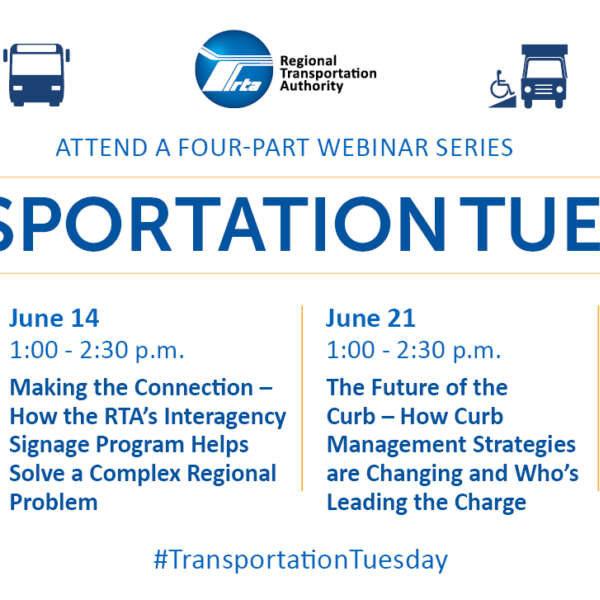 rta

Regional Transportation Authority

ATTEND A FOUR-PART WEBINAR SERIES

SPORTATION TUE

June 14
1:00 - 2:30 p.m.
Making the Connection – How the RTA's Interagency Signage Program Helps Solve a Complex Regional Problem

June 21
1:00 - 2:30 p.m.
The Future of the Curb – How Curb Management Strategies are Changing and Who's Leading the Charge

#TransportationTuesday